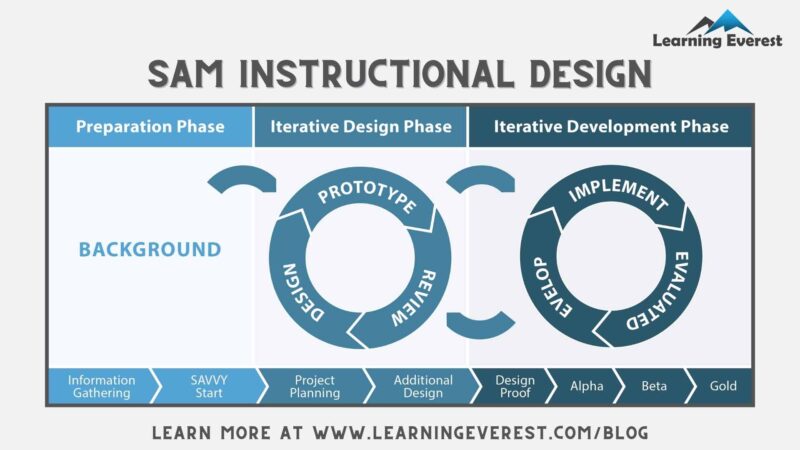 Learning Everest

SAM INSTRUCTIONAL DESIGN

Preparation Phase

Iterative Design Phase

Iterative Development Phase

BACKGROUND

PROTOTYPE

REVIEW

DESIGN

IMPLEMENT

EVALUATED

EVELOP

Information Gathering

SAVVY Start

Project Planning

Additional Design

Design Proof

Alpha

Beta

Gold

LEARN MORE AT WWW.LEARNINGEVEREST.COM/BLOG